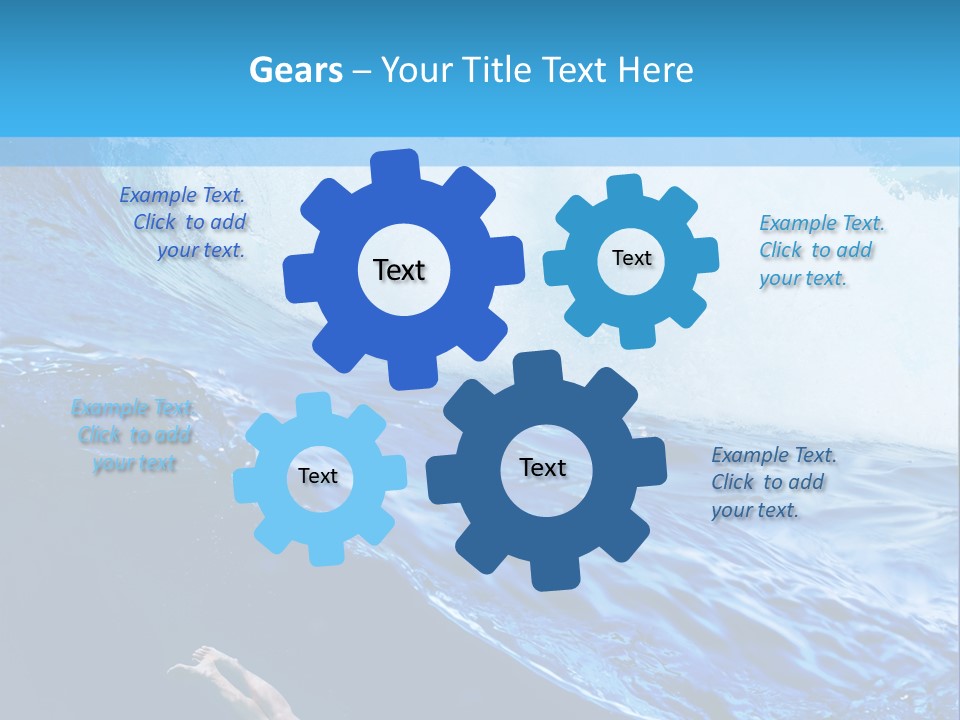 Gears – Your Title Text Here

Example Text. Click to add your text.

Text

Text

Example Text. Click to add your text.

Example Text. Click to add your text

Text

Text

Example Text. Click to add your text.